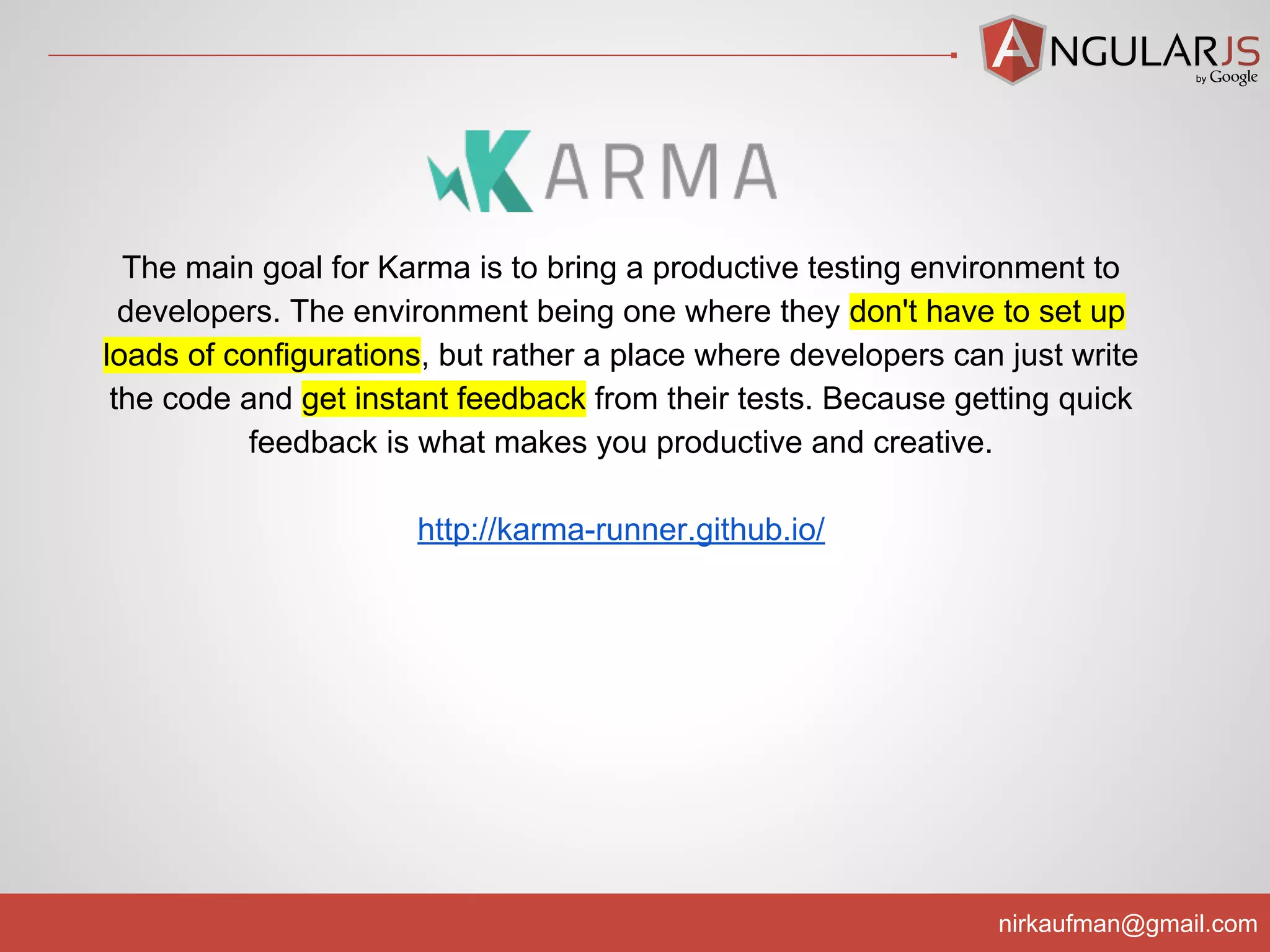 ANGULARJS
by Google

KARMA

The main goal for Karma is to bring a productive testing environment to developers. The environment being one where they don't have to set up loads of configurations, but rather a place where developers can just write the code and get instant feedback from their tests. Because getting quick feedback is what makes you productive and creative.

http://karma-runner.github.io/

nirkaufman@gmail.com